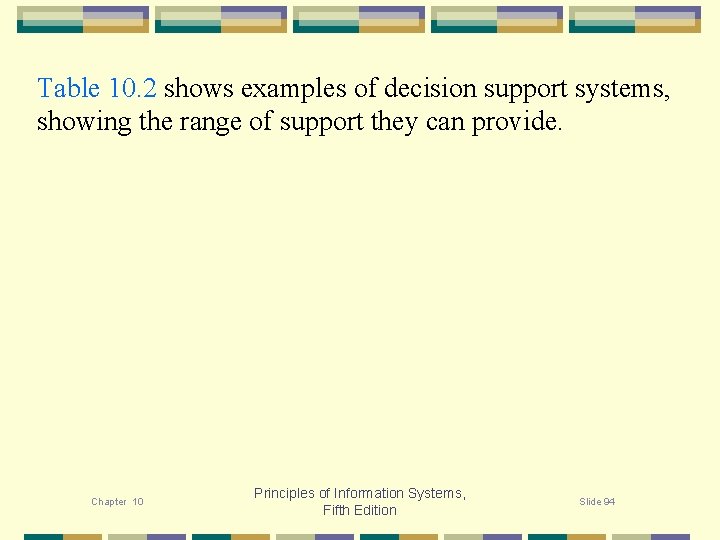 Table 10.2 shows examples of decision support systems, showing the range of support they can provide.

Chapter 10

Principles of Information Systems, Fifth Edition

Slide 94